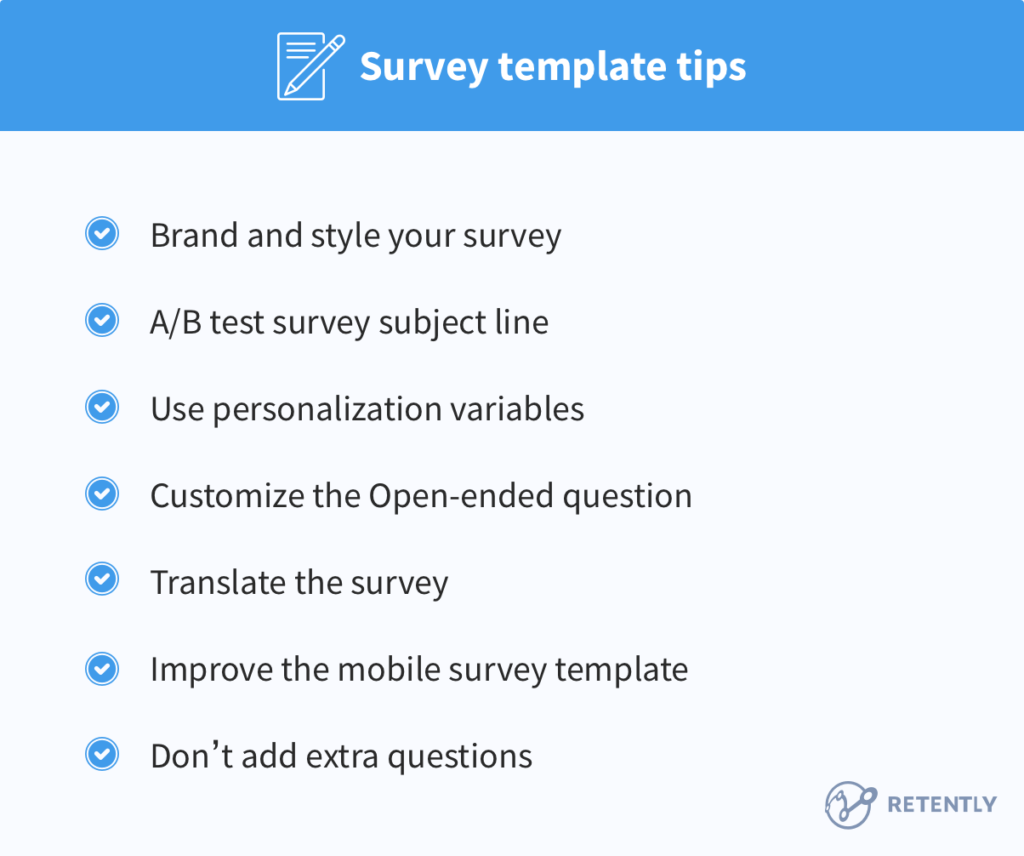 Survey template tips

Brand and style your survey

A/B test survey subject line

Use personalization variables

Customize the Open-ended question

Translate the survey

Improve the mobile survey template

Don’t add extra questions

RETENTLY